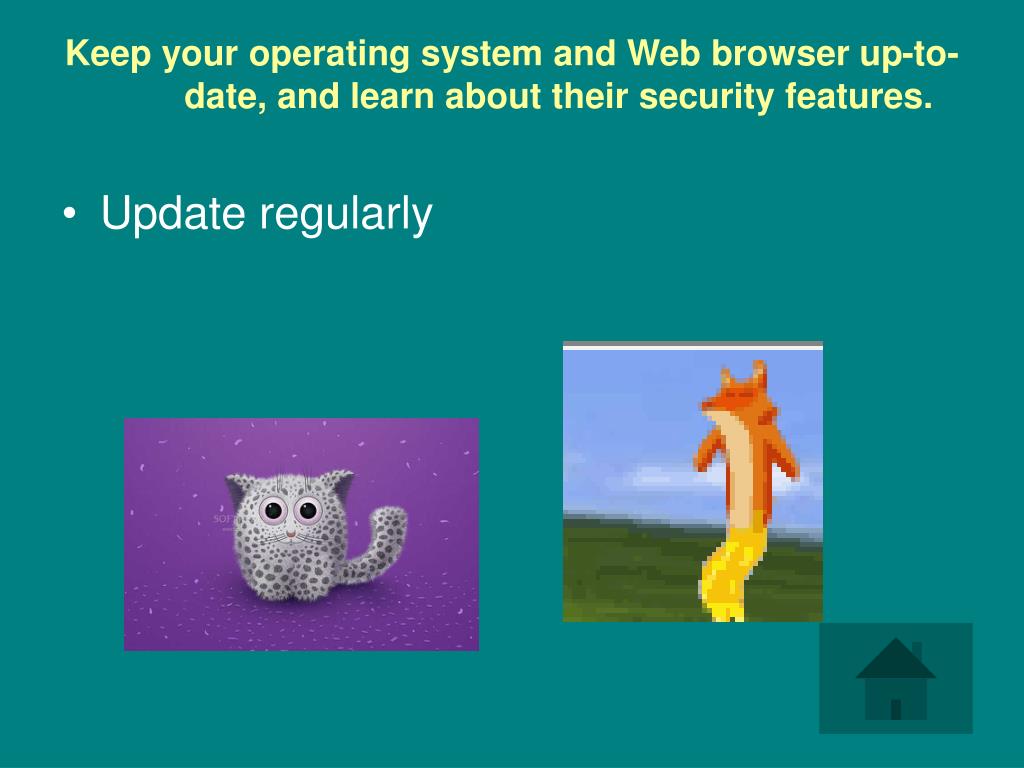 Keep your operating system and Web browser up-to-date, and learn about their security features.

• Update regularly